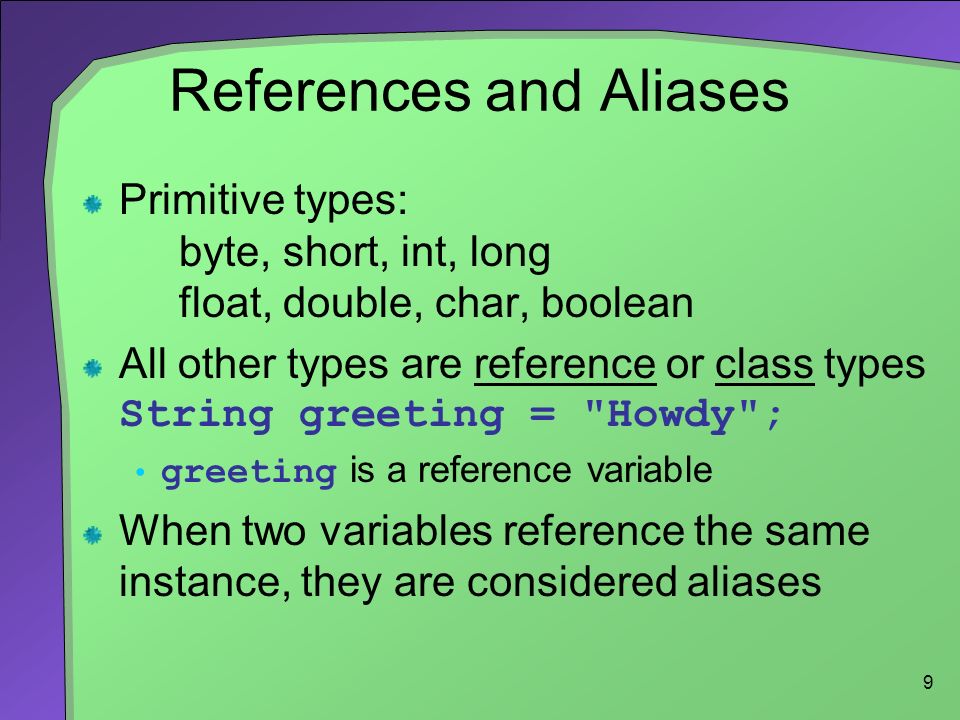 References and Aliases

Primitive types:
byte, short, int, long
float, double, char, boolean

All other types are reference or class types
String greeting = "Howdy";

• greeting is a reference variable

When two variables reference the same instance, they are considered aliases

9